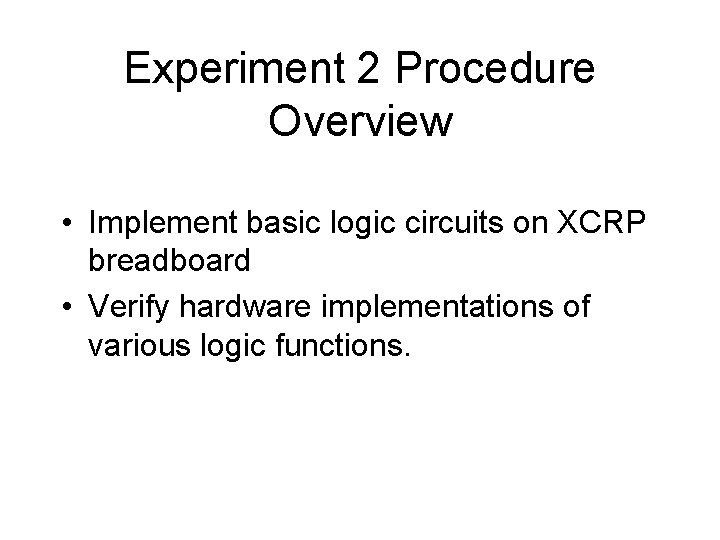 Experiment 2 Procedure Overview

• Implement basic logic circuits on XCRP breadboard
• Verify hardware implementations of various logic functions.